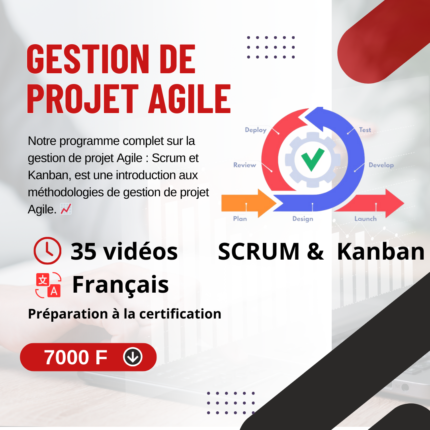 GESTION DE PROJET AGILE

Notre programme complet sur la gestion de projet Agile : Scrum et Kanban, est une introduction aux méthodologies de gestion de projet Agile. 📈

Deploy
Test
Review
Develop
Plan
Design
Launch

35 vidéos

SCRUM & Kanban

Français

Préparation à la certification

7000 F